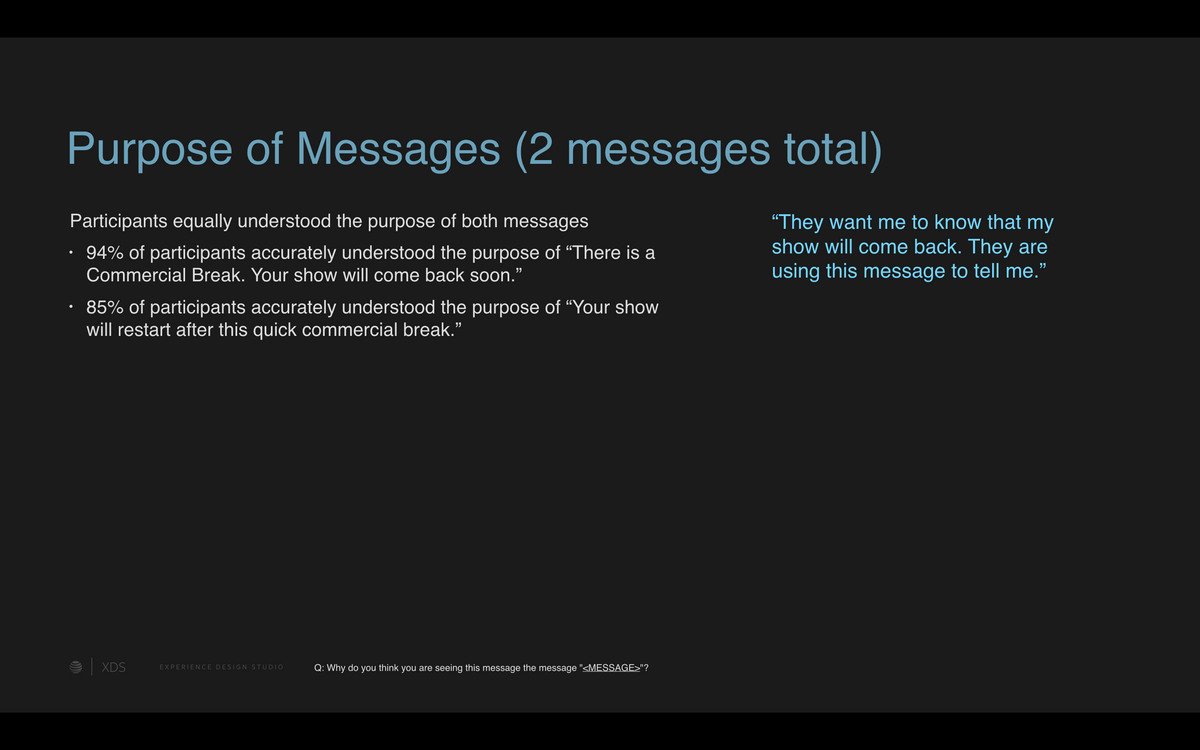 Purpose of Messages (2 messages total)

Participants equally understood the purpose of both messages

• 94% of participants accurately understood the purpose of “There is a Commercial Break. Your show will come back soon.”

• 85% of participants accurately understood the purpose of “Your show will restart after this quick commercial break.”

“They want me to know that my show will come back. They are using this message to tell me.”

XDS EXPERIENCE DESIGN STUDIO

Q: Why do you think you are seeing this message the message "<MESSAGE>"?